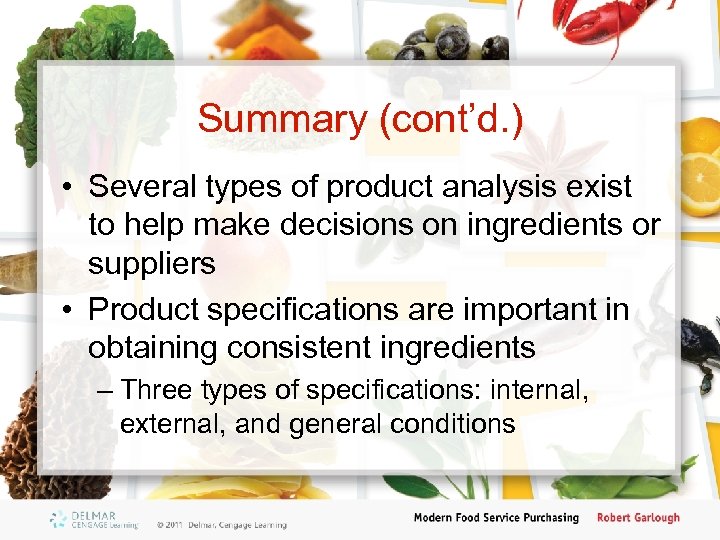 Summary (cont'd.)

• Several types of product analysis exist to help make decisions on ingredients or suppliers

• Product specifications are important in obtaining consistent ingredients

– Three types of specifications: internal, external, and general conditions

DELMAR CENGAGE Learning

© 2011 Delmar, Cengage Learning

Modern Food Service Purchasing Robert Garlough